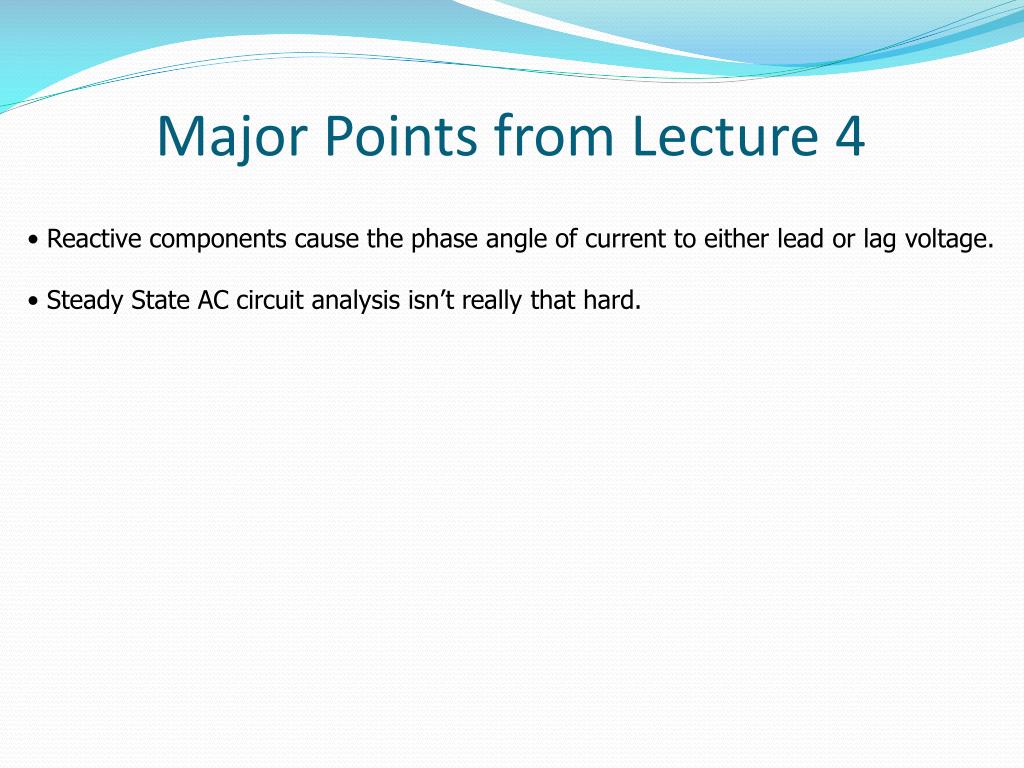 Major Points from Lecture 4

• Reactive components cause the phase angle of current to either lead or lag voltage.

• Steady State AC circuit analysis isn’t really that hard.